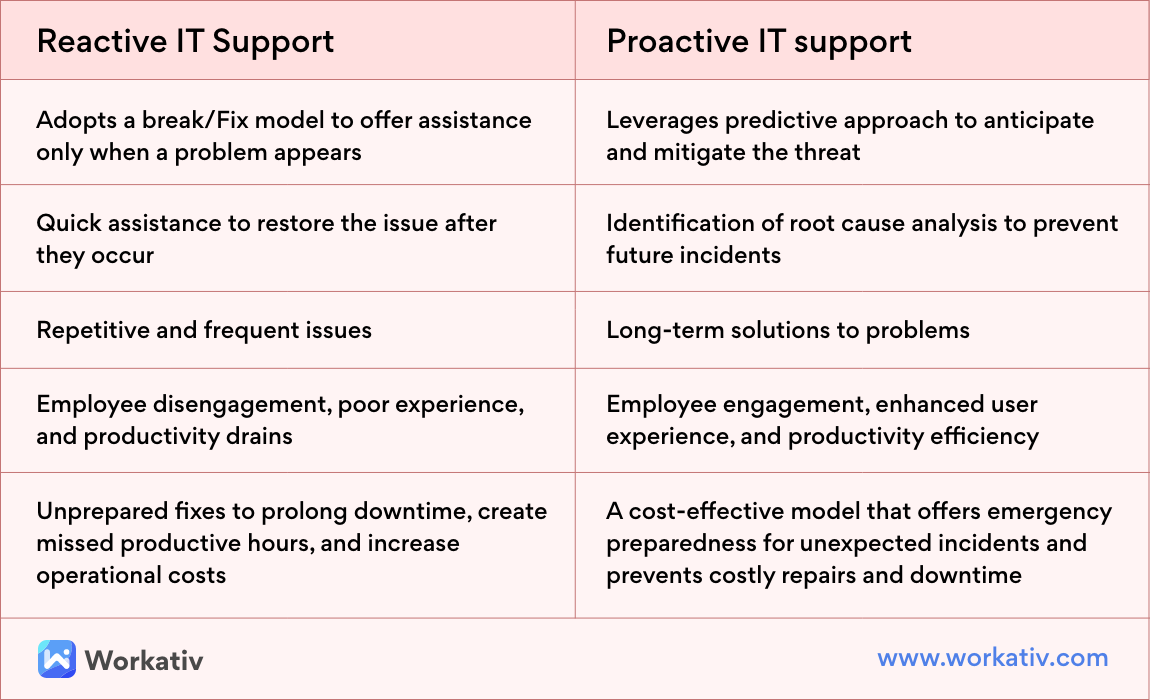 | Reactive IT Support | Proactive IT support |
|---|---|
| Adopts a break/Fix model to offer assistance only when a problem appears | Leverages predictive approach to anticipate and mitigate the threat |
| Quick assistance to restore the issue after they occur | Identification of root cause analysis to prevent future incidents |
| Repetitive and frequent issues | Long-term solutions to problems |
| Employee disengagement, poor experience, and productivity drains | Employee engagement, enhanced user experience, and productivity efficiency |
| Unprepared fixes to prolong downtime, create missed productive hours, and increase operational costs | A cost-effective model that offers emergency preparedness for unexpected incidents and prevents costly repairs and downtime |

Workativ

www.workativ.com